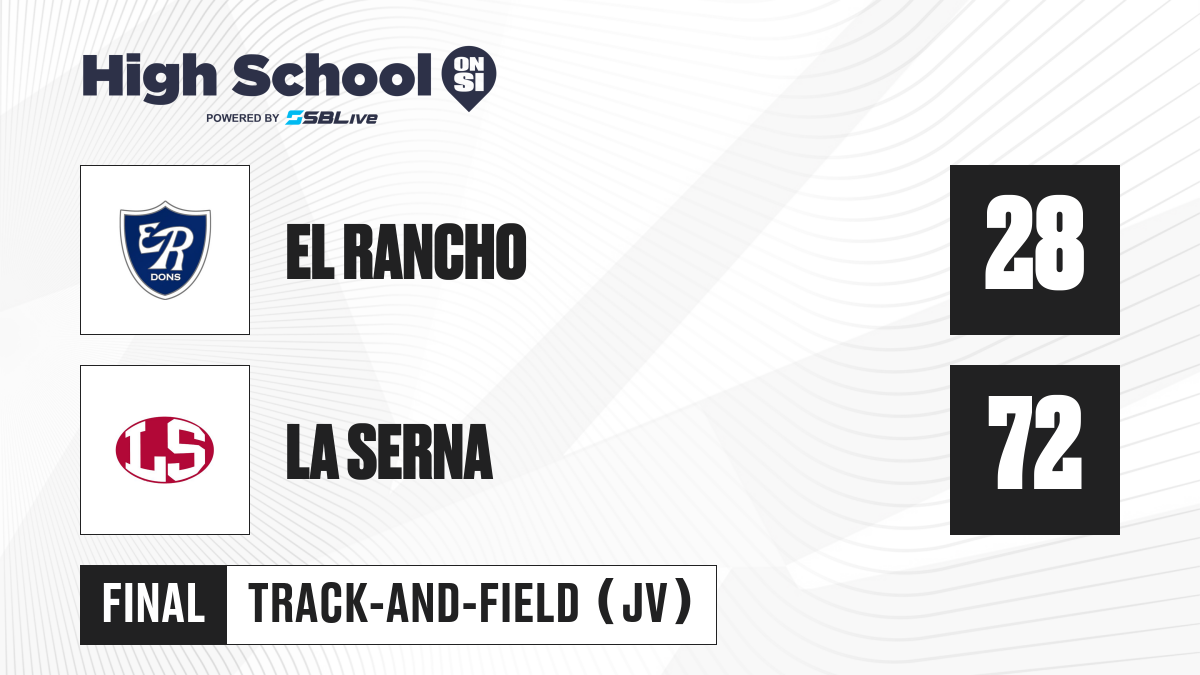 High School ON SI
POWERED BY SBLive

ER
DONS

EL RANCHO

28

LS

LA SERNA

72

FINAL

TRACK-AND-FIELD (JV)